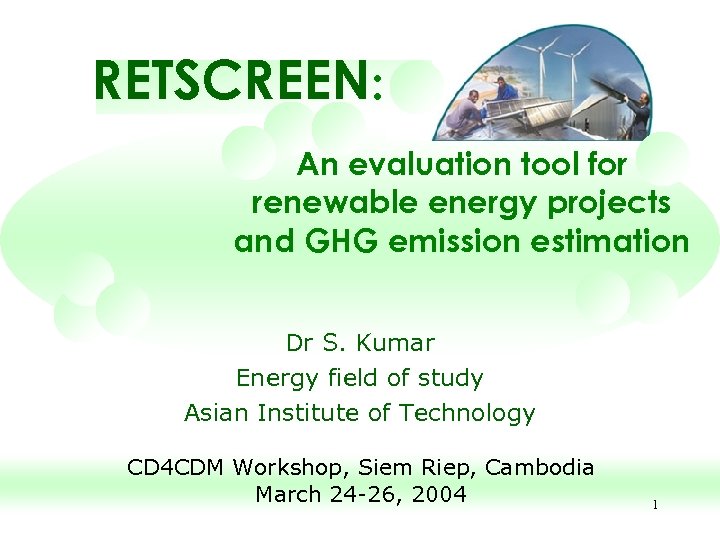 RETSCREEN:

An evaluation tool for renewable energy projects and GHG emission estimation

Dr S. Kumar
Energy field of study
Asian Institute of Technology

CD4CDM Workshop, Siem Riep, Cambodia
March 24-26, 2004

1